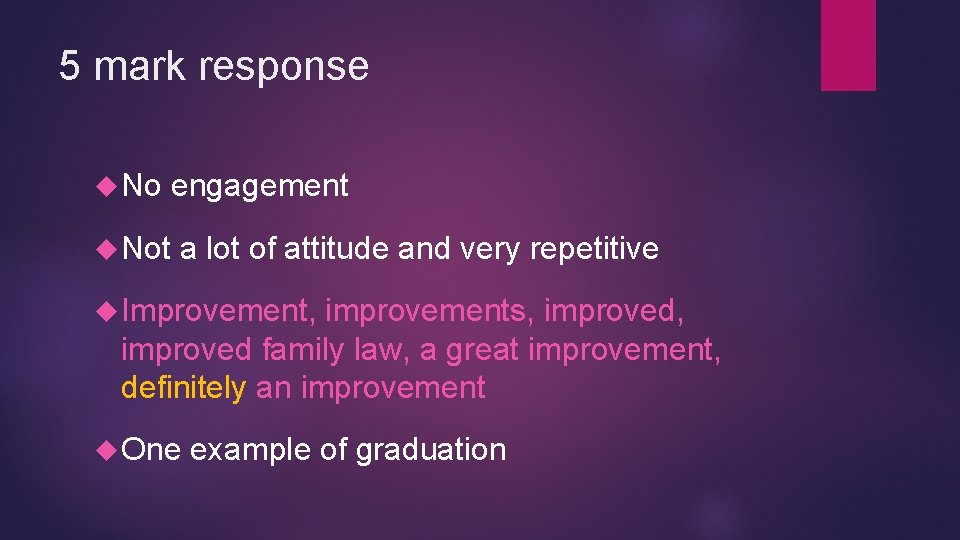 5 mark response

No engagement

Not a lot of attitude and very repetitive

Improvement, improvements, improved, improved family law, a great improvement, definitely an improvement

One example of graduation